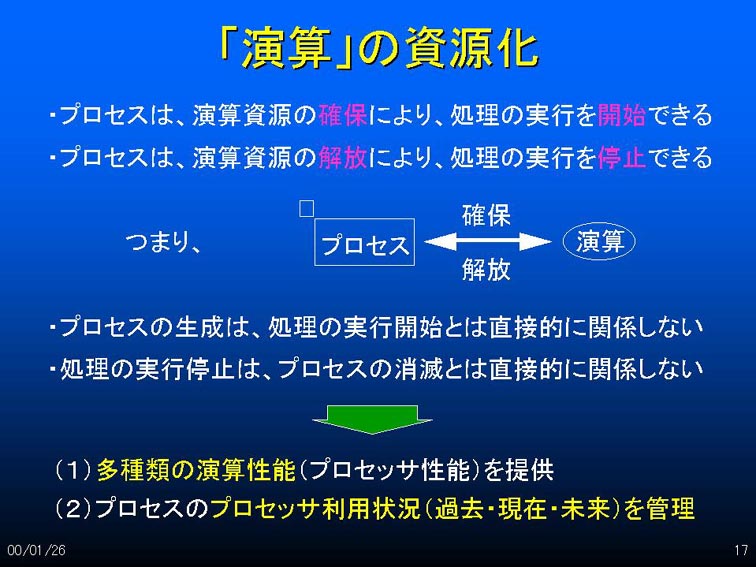 「演算」の資源化

・プロセスは、演算資源の確保により、処理の実行を開始できる
・プロセスは、演算資源の解放により、処理の実行を停止できる

つまり、 プロセス 確保 解放 演算

・プロセスの生成は、処理の実行開始とは直接的に関係しない
・処理の実行停止は、プロセスの消滅とは直接的に関係しない

（1）多種類の演算性能（プロセッサ性能）を提供
（2）プロセスのプロセッサ利用状況（過去・現在・未来）を管理

00/01/26

17